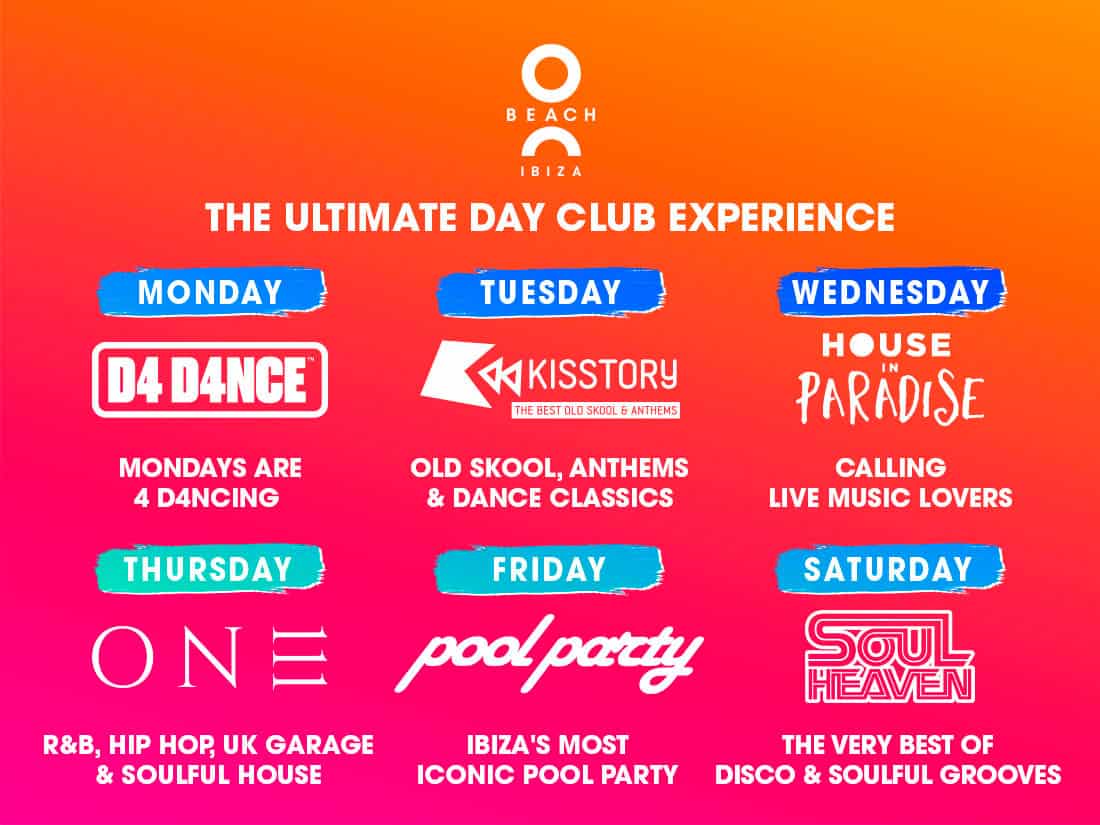 BEACH
IBIZA

THE ULTIMATE DAY CLUB EXPERIENCE

MONDAY
D4 D4NCE™
MONDAYS ARE 4 D4NCING

TUESDAY
KISSTORY
THE BEST OLD SKOOL & ANTHEMS
OLD SKOOL, ANTHEMS & DANCE CLASSICS

WEDNESDAY
HOUSE IN PARADISE
CALLING LIVE MUSIC LOVERS

THURSDAY
ONE
R&B, HIP HOP, UK GARAGE & SOULFUL HOUSE

FRIDAY
pool party
IBIZA'S MOST ICONIC POOL PARTY

SATURDAY
SOUL HEAVEN
THE VERY BEST OF DISCO & SOULFUL GROOVES